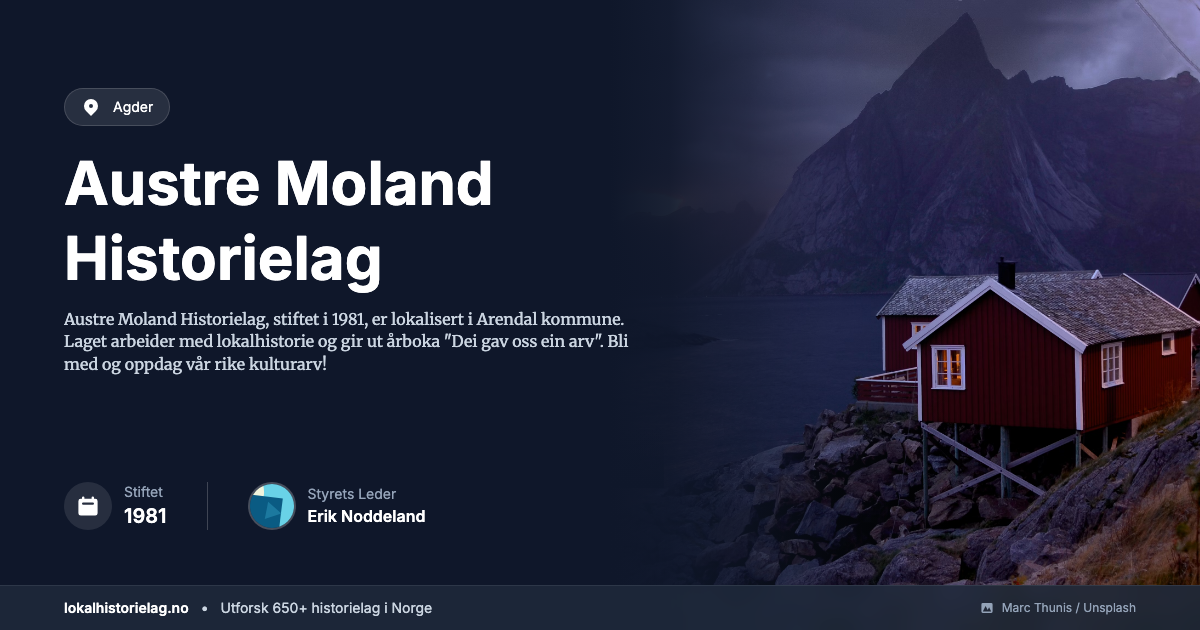 Agder

Austre Moland Historielag

Austre Moland Historielag, stiftet i 1981, er lokalisert i Arendal kommune. Laget arbeider med lokalhistorie og gir ut årboka "Dei gav oss ein arv". Bli med og oppdag vår rike kulturarv!

Stiftet
1981

Styrets Leder
Erik Noddeland

lokalhistorielag.no • Utforsk 650+ historielag i Norge

Marc Thunis / Unsplash